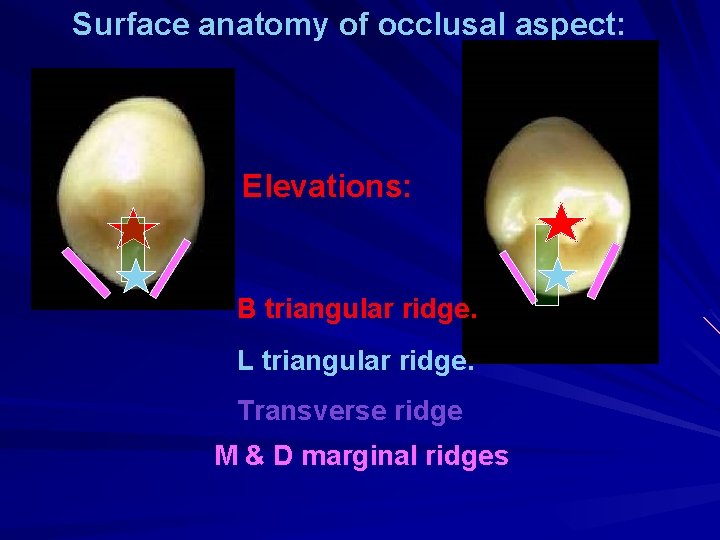 Surface anatomy of occlusal aspect:

Elevations:

B triangular ridge.

L triangular ridge.

Transverse ridge

M & D marginal ridges